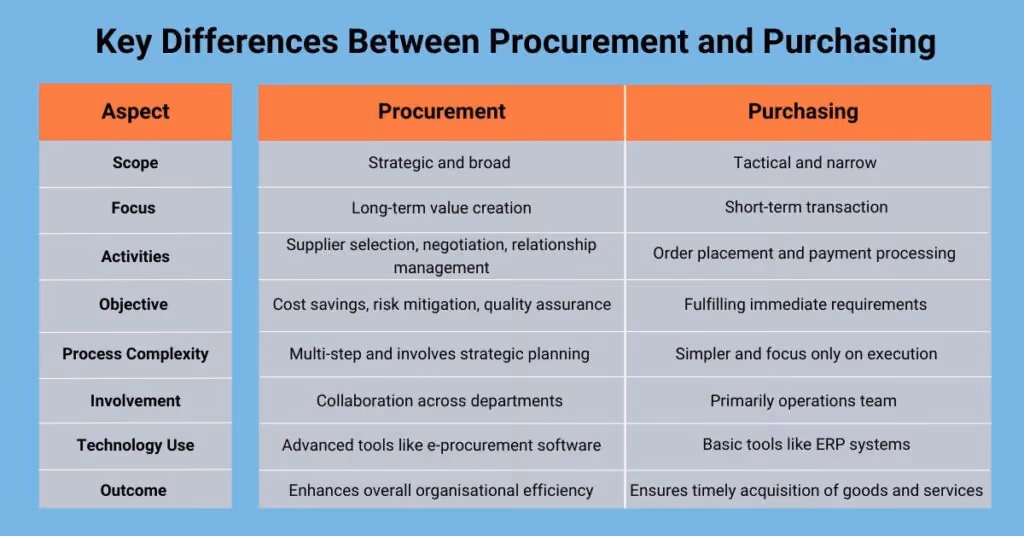 Key Differences Between Procurement and Purchasing

| Aspect | Procurement | Purchasing |
|---|---|---|
| Scope | Strategic and broad | Tactical and narrow |
| Focus | Long-term value creation | Short-term transaction |
| Activities | Supplier selection, negotiation, relationship management | Order placement and payment processing |
| Objective | Cost savings, risk mitigation, quality assurance | Fulfilling immediate requirements |
| Process Complexity | Multi-step and involves strategic planning | Simpler and focus only on execution |
| Involvement | Collaboration across departments | Primarily operations team |
| Technology Use | Advanced tools like e-procurement software | Basic tools like ERP systems |
| Outcome | Enhances overall organisational efficiency | Ensures timely acquisition of goods and services |